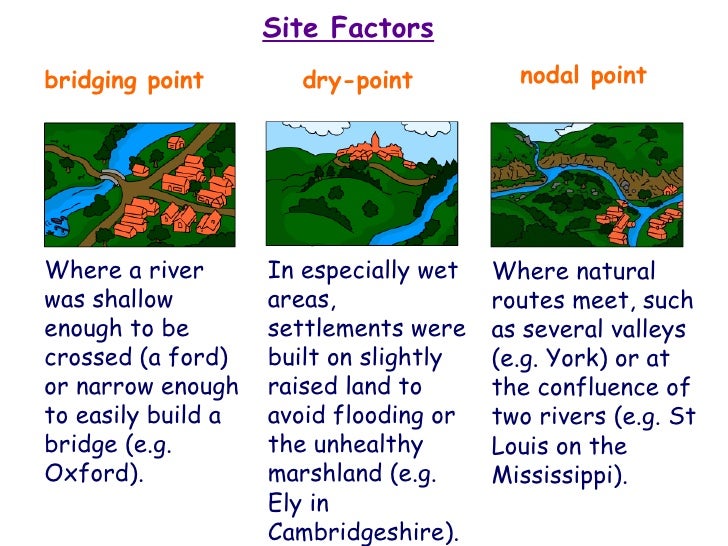 Site Factors

bridging point

Where a river was shallow enough to be crossed (a ford) or narrow enough to easily build a bridge (e.g. Oxford).

dry-point

In especially wet areas, settlements were built on slightly raised land to avoid flooding or the unhealthy marshland (e.g. Ely in Cambridgeshire).

nodal point

Where natural routes meet, such as several valleys (e.g. York) or at the confluence of two rivers (e.g. St Louis on the Mississippi).